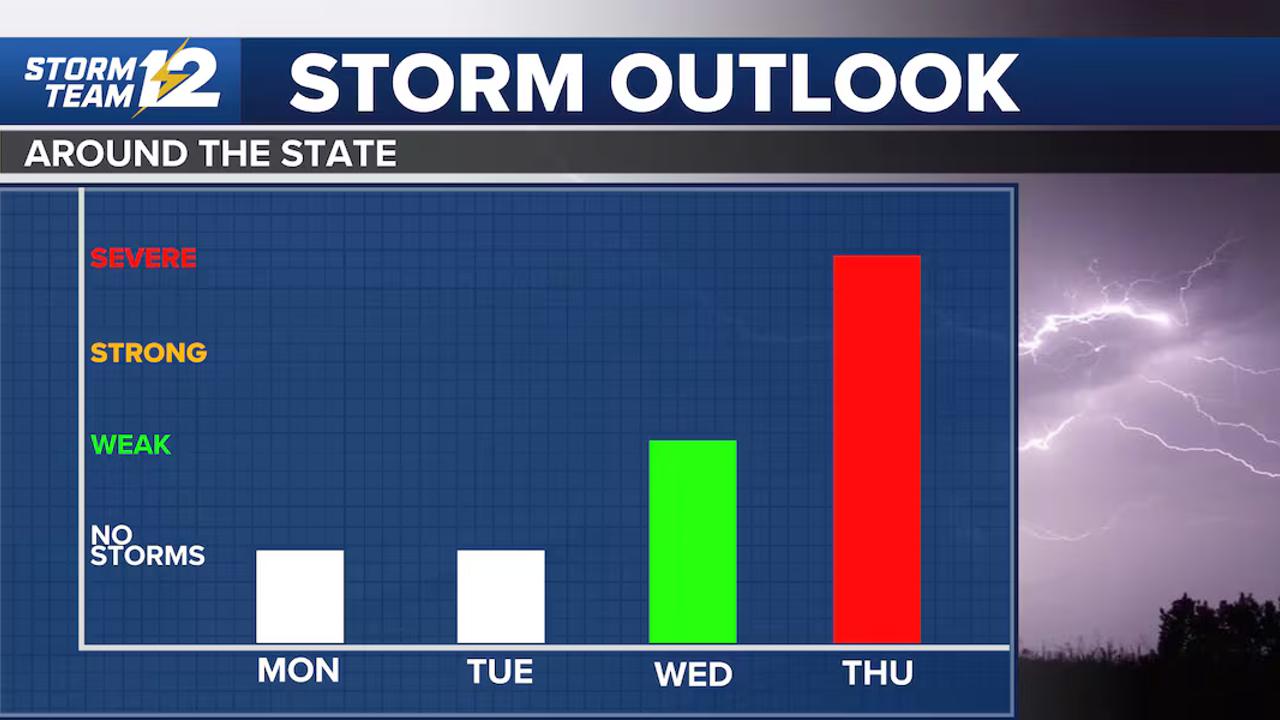 STORM TEAM 12

STORM OUTLOOK

AROUND THE STATE

SEVERE

STRONG

WEAK

NO STORMS

MON

TUE

WED

THU